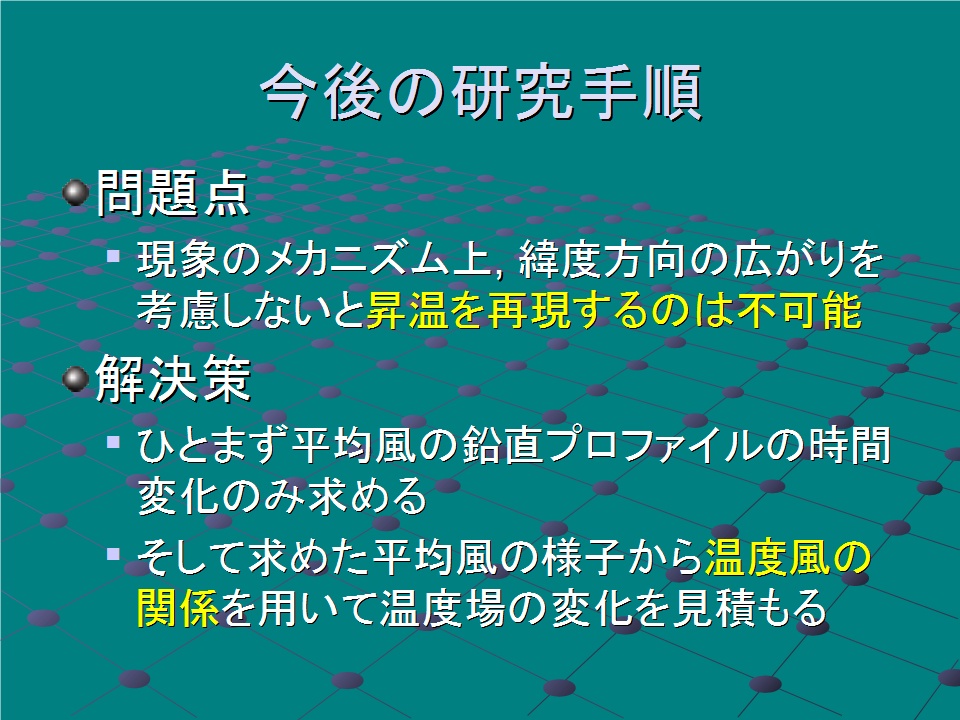 今後の研究手順

問題点

現象のメカニズム上, 緯度方向の広がりを考慮しないと昇温を再現するのは不可能

解決策

ひとまず平均風の鉛直プロファイルの時間変化のみ求める

そして求めた平均風の様子から温度風の関係を用いて温度場の変化を見積もる